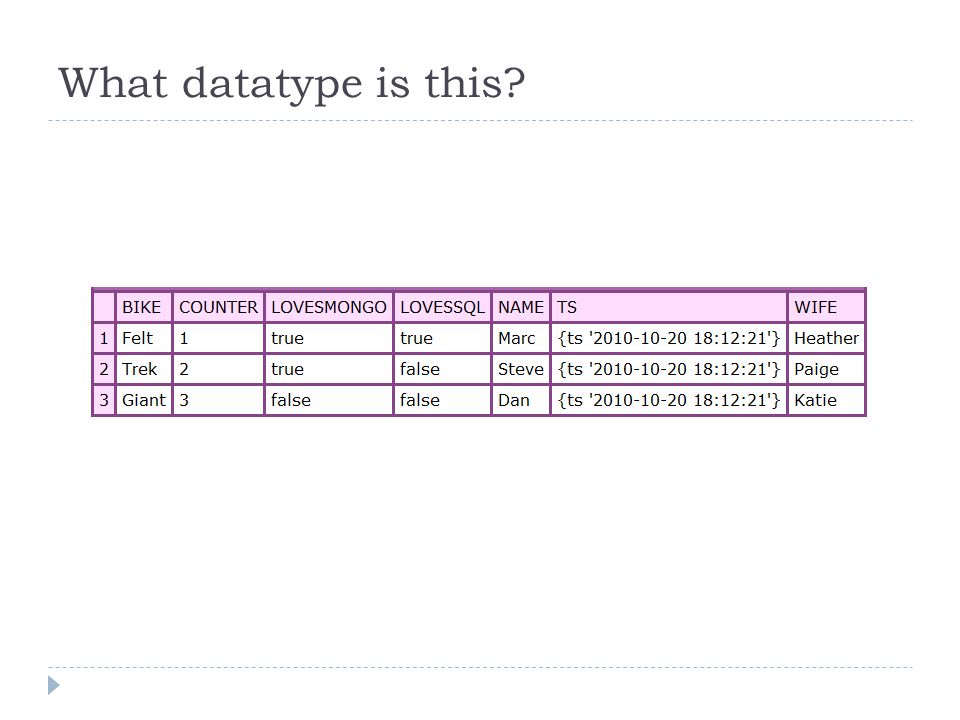 What datatype is this?

| | BIKE | COUNTER | LOVESMONGO | LOVESSQL | NAME | TS | WIFE |
|---|---|---|---|---|---|---|---|
| 1 | Felt | 1 | true | true | Marc | {ts '2010-10-20 18:12:21'} | Heather |
| 2 | Trek | 2 | true | false | Steve | {ts '2010-10-20 18:12:21'} | Paige |
| 3 | Giant | 3 | false | false | Dan | {ts '2010-10-20 18:12:21'} | Katie |